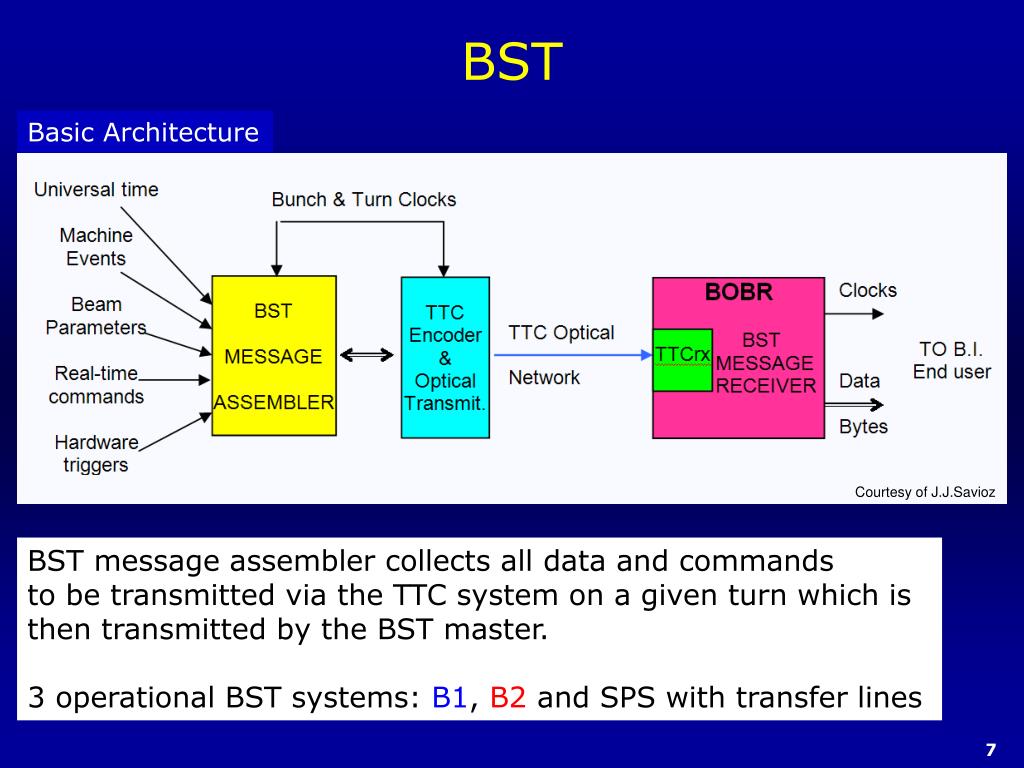 BST

Basic Architecture

Universal time

Machine Events

Beam Parameters

Real-time commands

Hardware triggers

Bunch & Turn Clocks

BST MESSAGE ASSEMBLER

TTC Encoder & Optical Transmit.

TTC Optical

Network

BOBR

TTCrx

BST MESSAGE RECEIVER

Clocks

Data

Bytes

TO B.I. End user

Courtesy of J.J.Savioz

BST message assembler collects all data and commands to be transmitted via the TTC system on a given turn which is then transmitted by the BST master.

3 operational BST systems: B1, B2 and SPS with transfer lines

7